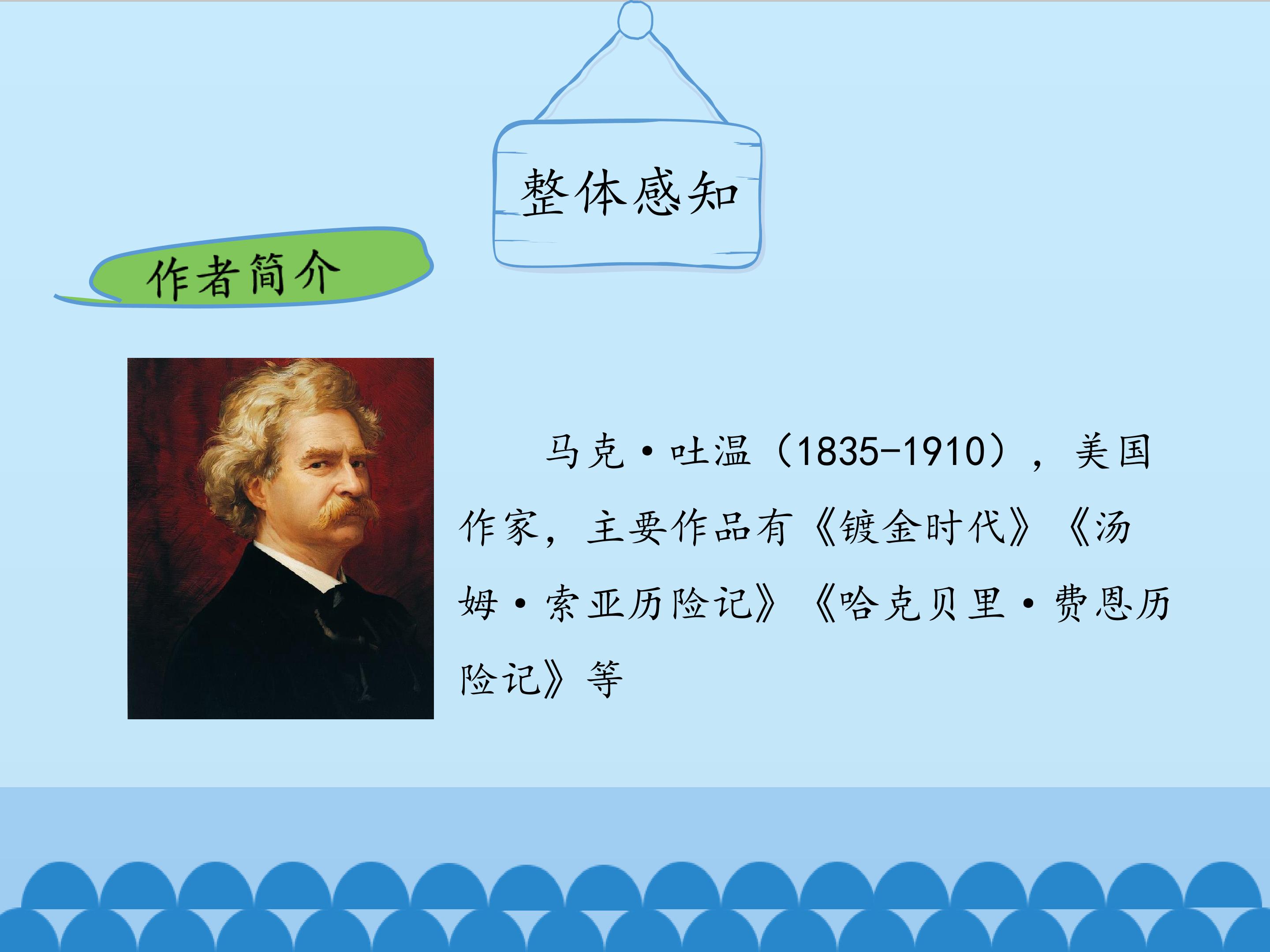 整体感知

作者简介

马克·吐温（1835-1910），美国作家，主要作品有《镀金时代》《汤姆·索亚历险记》《哈克贝里·费恩历险记》等